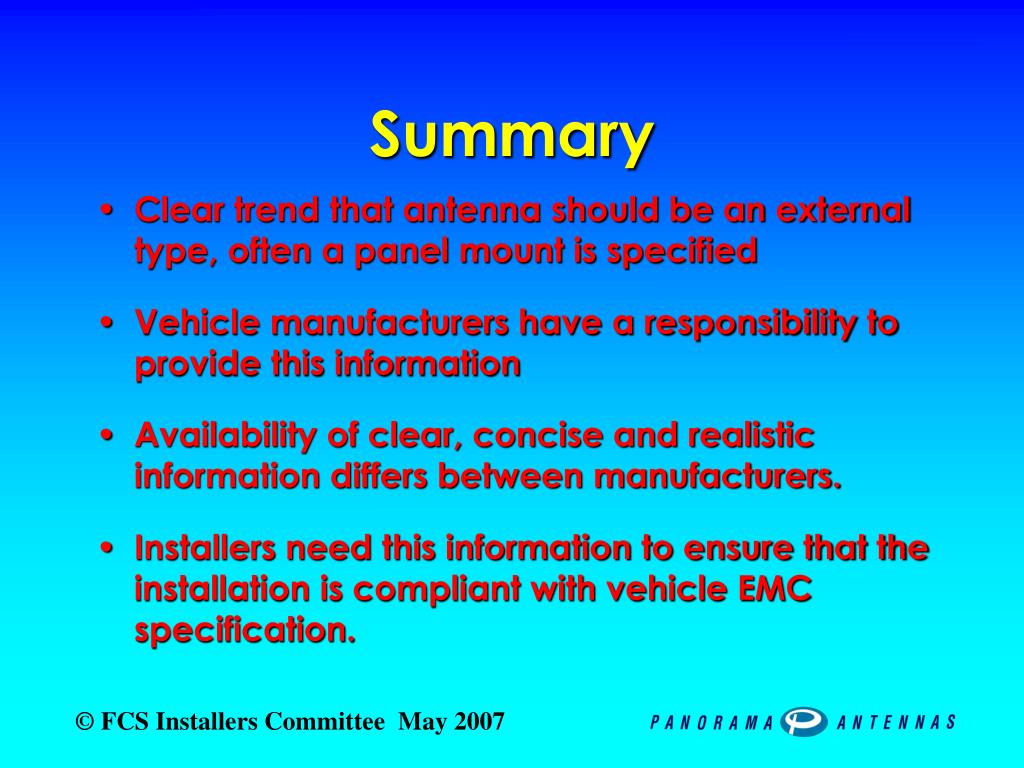 Summary

• Clear trend that antenna should be an external type, often a panel mount is specified

• Vehicle manufacturers have a responsibility to provide this information

• Availability of clear, concise and realistic information differs between manufacturers.

• Installers need this information to ensure that the installation is compliant with vehicle EMC specification.

© FCS Installers Committee May 2007

PANORAMA P ANTENNAS